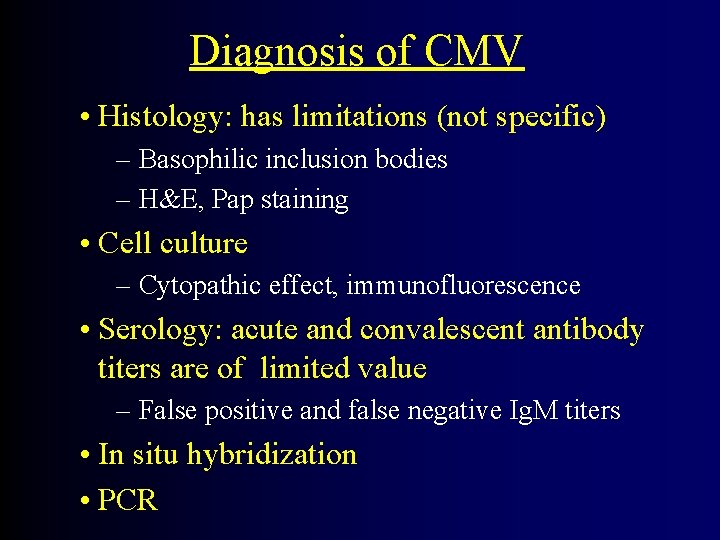 Diagnosis of CMV

• Histology: has limitations (not specific)
– Basophilic inclusion bodies
– H&E, Pap staining

• Cell culture
– Cytopathic effect, immunofluorescence

• Serology: acute and convalescent antibody titers are of limited value
– False positive and false negative IgM titers

• In situ hybridization

• PCR